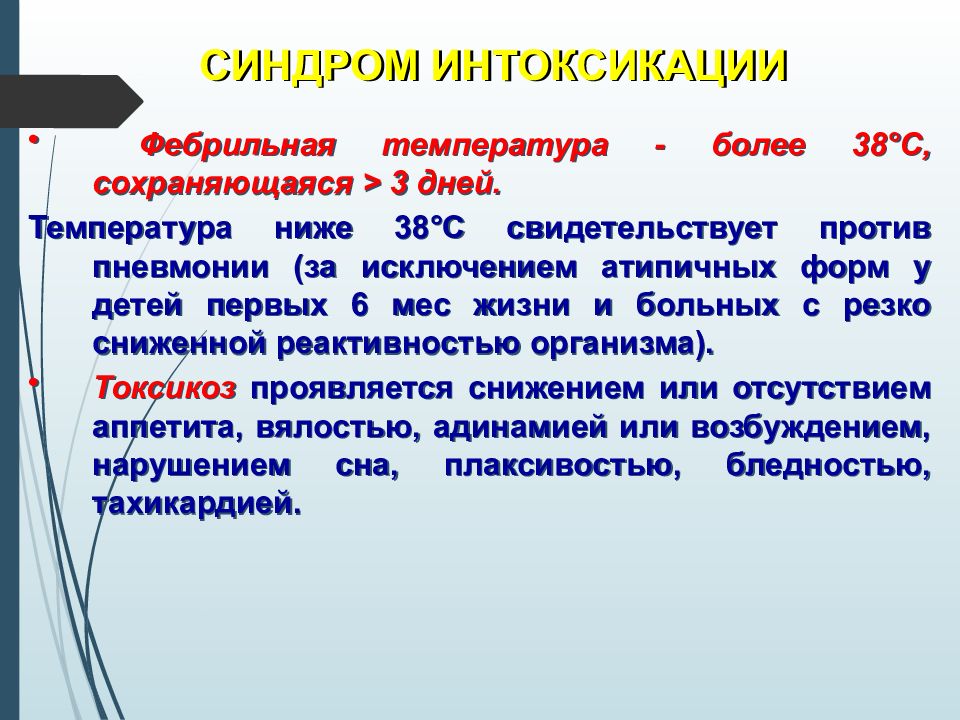 СИНДРОМ ИНТОКСИКАЦИИ

• Фебрильная температура - более 38°С, сохраняющаяся > 3 дней.

Температура ниже 38°С свидетельствует против пневмонии (за исключением атипичных форм у детей первых 6 мес жизни и больных с резко сниженной реактивностью организма).

• Токсикоз проявляется снижением или отсутствием аппетита, вялостью, адинамией или возбуждением, нарушением сна, плаксивостью, бледностью, тахикардией.